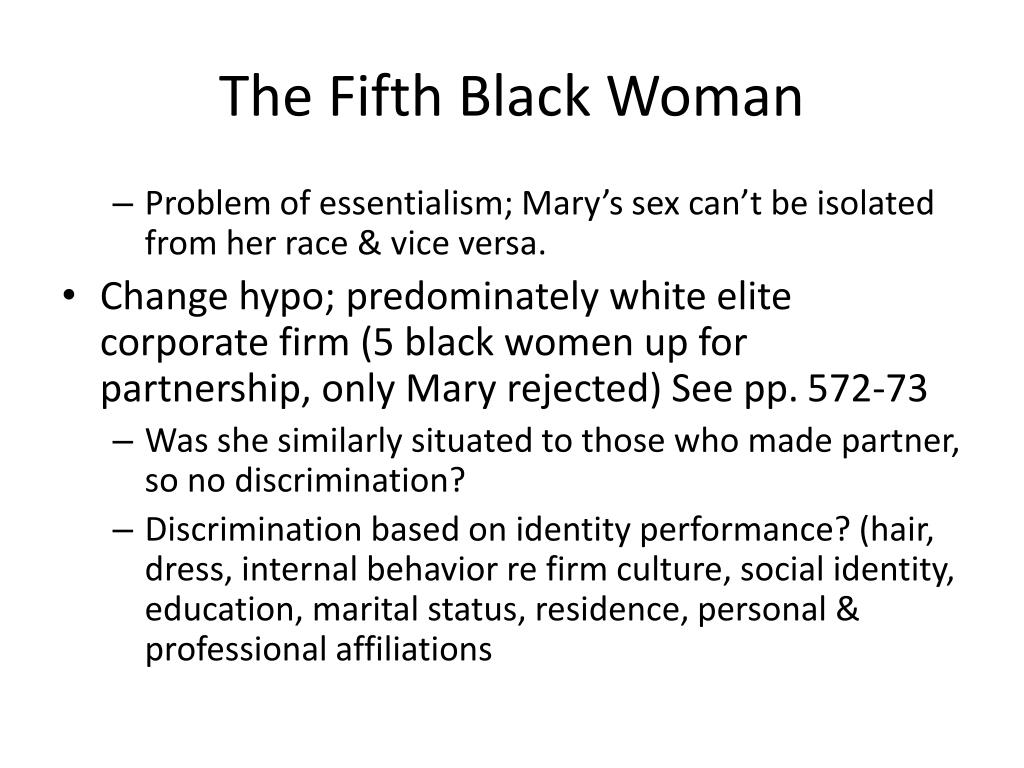 The Fifth Black Woman

– Problem of essentialism; Mary’s sex can’t be isolated from her race & vice versa.

• Change hypo; predominately white elite corporate firm (5 black women up for partnership, only Mary rejected) See pp. 572-73

– Was she similarly situated to those who made partner, so no discrimination?

– Discrimination based on identity performance? (hair, dress, internal behavior re firm culture, social identity, education, marital status, residence, personal & professional affiliations